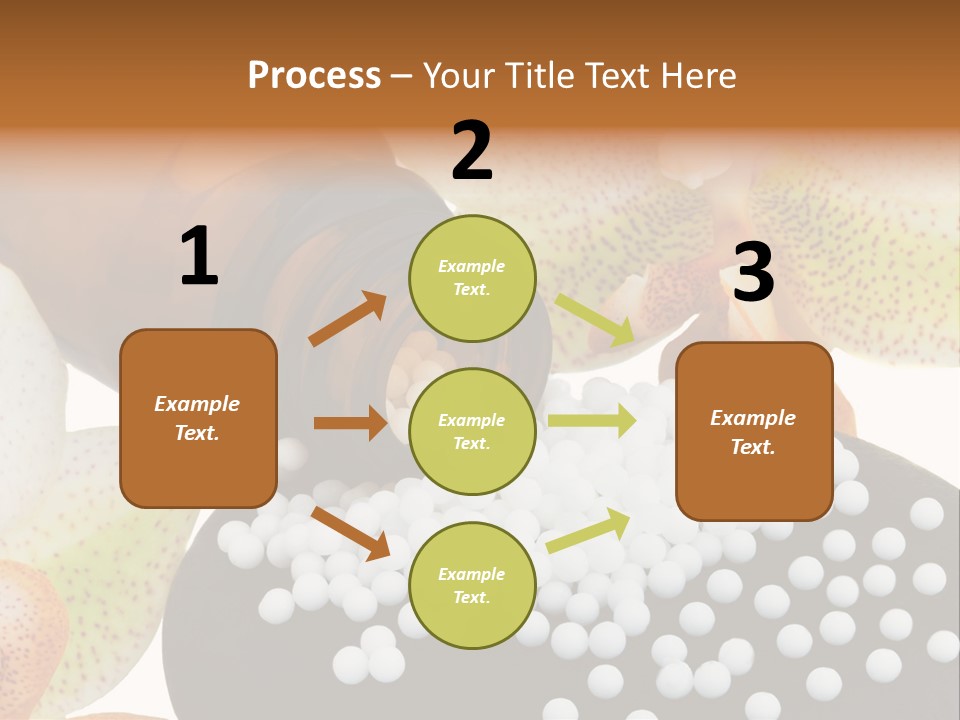 Process – Your Title Text Here

1

Example Text.

2

Example Text.

Example Text.

Example Text.

3

Example Text.